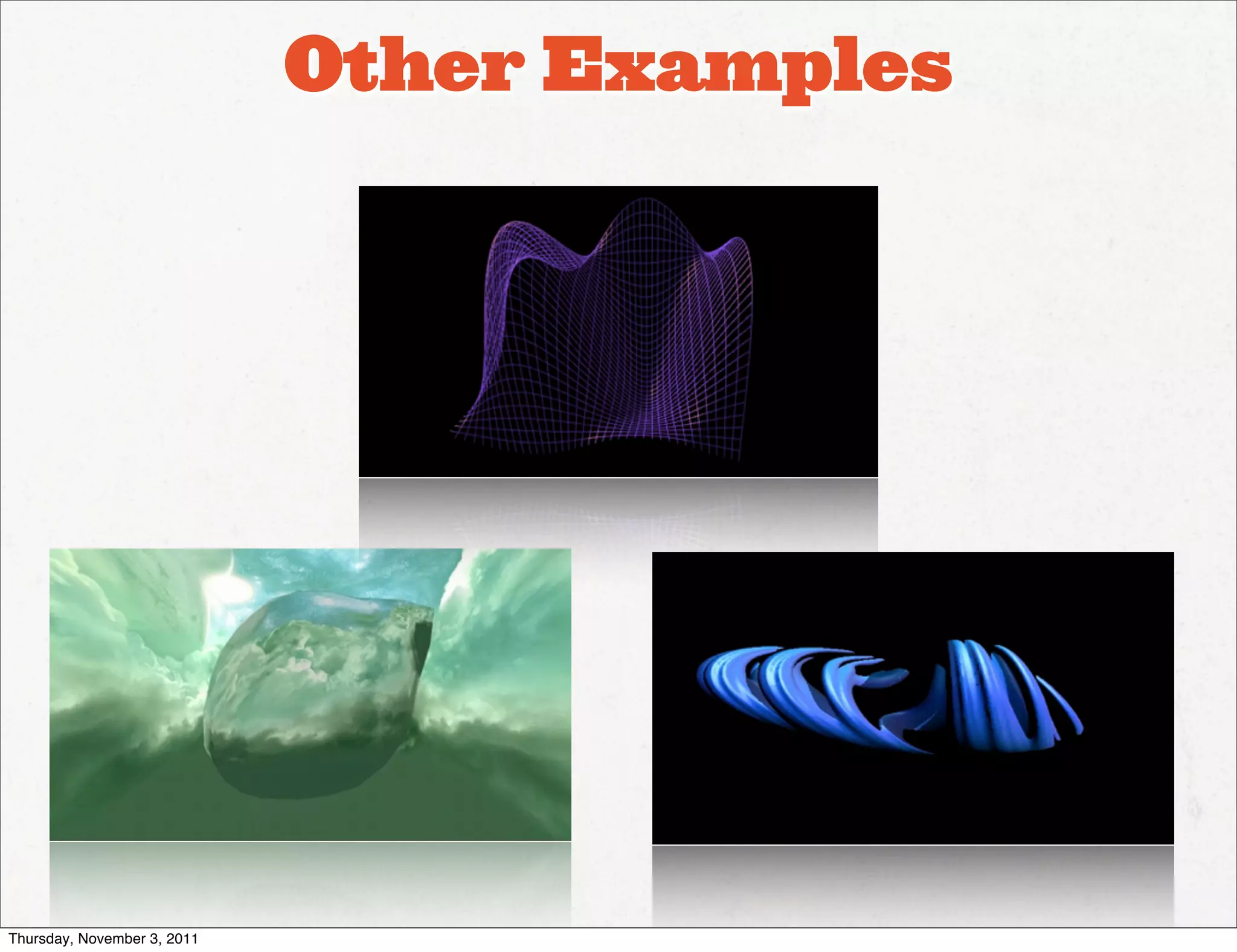 Other Examples

Thursday, November 3, 2011